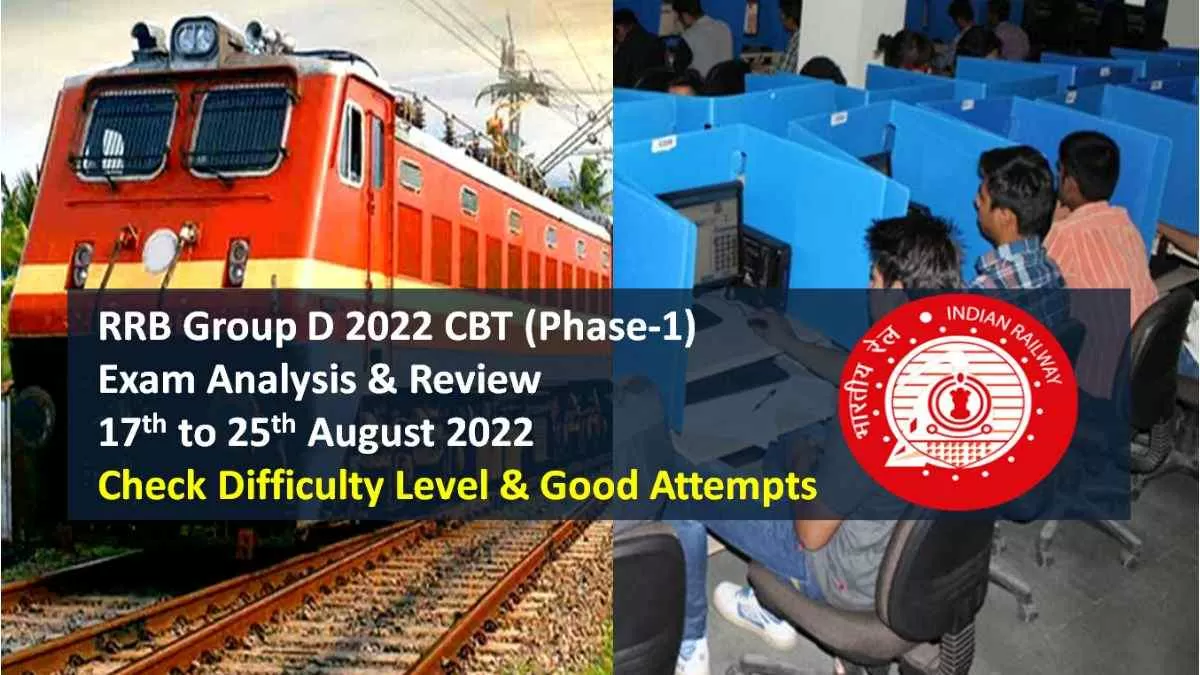 RRB Group D 2022 CBT (Phase-1)
Exam Analysis & Review
17$^{th}$ to 25$^{th}$ August 2022
Check Difficulty Level & Good Attempts

INDIAN RAILWAY
भारतीय रेल